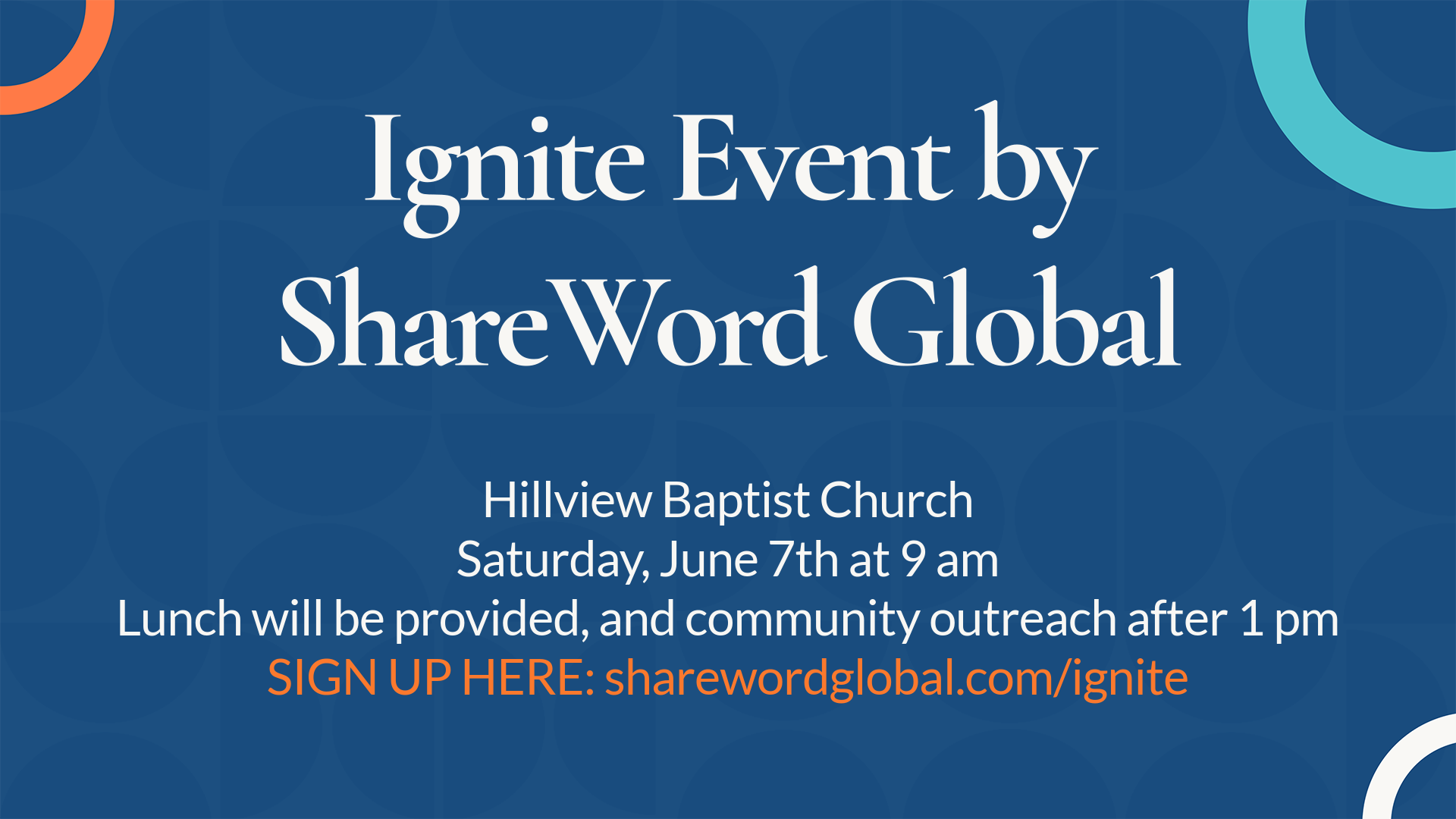 Ignite Event by ShareWord Global

Hillview Baptist Church
Saturday, June 7th at 9 am
Lunch will be provided, and community outreach after 1 pm
SIGN UP HERE: sharewordglobal.com/ignite